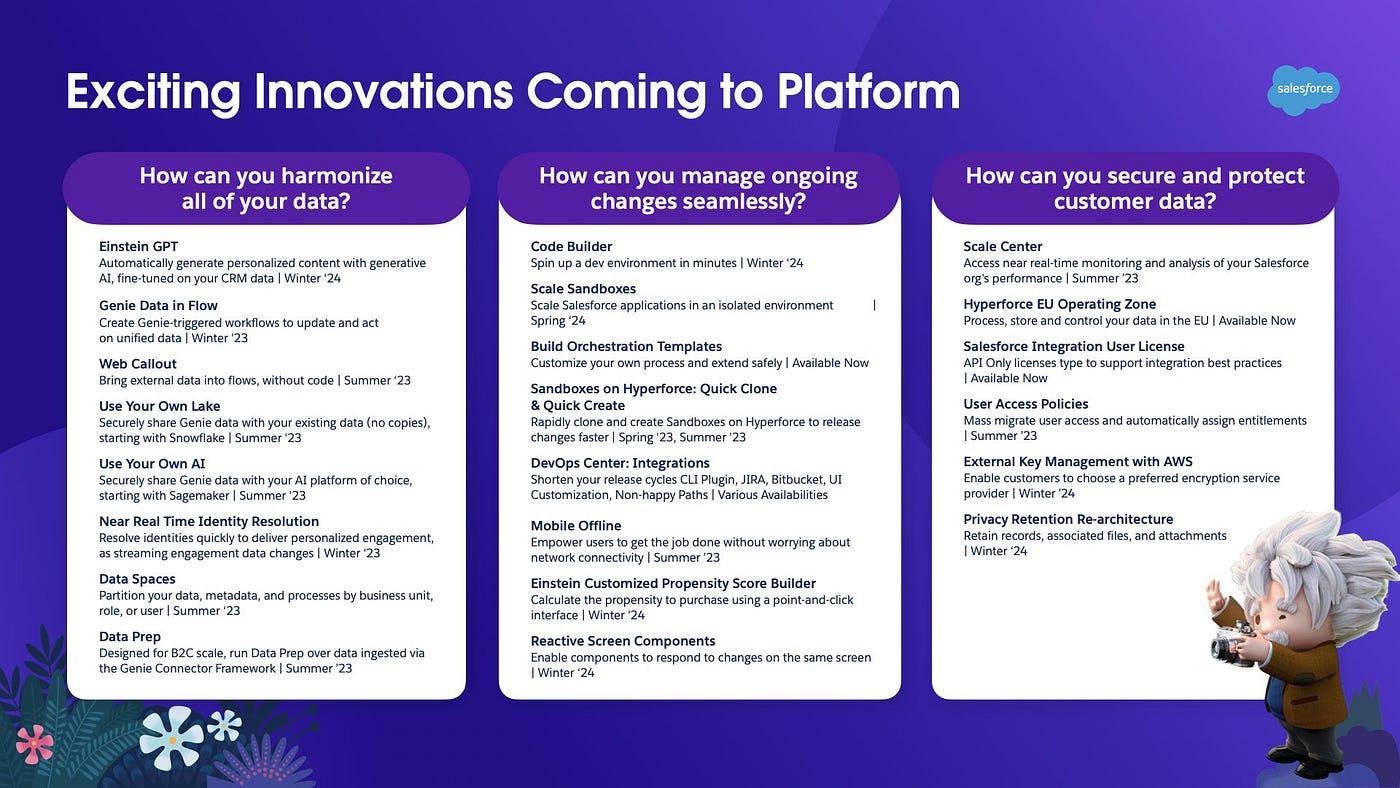 Exciting Innovations Coming to Platform

salesforce

How can you harmonize all of your data?

Einstein GPT
Automatically generate personalized content with generative AI, fine-tuned on your CRM data | Winter '24

Genie Data in Flow
Create Genie-triggered workflows to update and act on unified data | Winter '23

Web Callout
Bring external data into flows, without code | Summer '23

Use Your Own Lake
Securely share Genie data with your existing data (no copies), starting with Snowflake | Summer '23

Use Your Own AI
Securely share Genie data with your AI platform of choice, starting with Sagemaker | Summer '23

Near Real Time Identity Resolution
Resolve identities quickly to deliver personalized engagement, as streaming engagement data changes | Winter '23

Data Spaces
Partition your data, metadata, and processes by business unit, role, or user | Summer '23

Data Prep
Designed for B2C scale, run Data Prep over data ingested via the Genie Connector Framework | Summer '23

How can you manage ongoing changes seamlessly?

Code Builder
Spin up a dev environment in minutes | Winter '24

Scale Sandboxes
Scale Salesforce applications in an isolated environment | Spring '24

Build Orchestration Templates
Customize your own process and extend safely | Available Now

Sandboxes on Hyperforce: Quick Clone & Quick Create
Rapidly clone and create Sandboxes on Hyperforce to release changes faster | Spring '23, Summer '23

DevOps Center: Integrations
Shorten your release cycles CLI Plugin, JIRA, Bitbucket, UI Customization, Non-happy Paths | Various Availabilities

Mobile Offline
Empower users to get the job done without worrying about network connectivity | Summer '23

Einstein Customized Propensity Score Builder
Calculate the propensity to purchase using a point-and-click interface | Winter '24

Reactive Screen Components
Enable components to respond to changes on the same screen | Winter '24

How can you secure and protect customer data?

Scale Center
Access near real-time monitoring and analysis of your Salesforce org's performance | Summer '23

Hyperforce EU Operating Zone
Process, store and control your data in the EU | Available Now

Salesforce Integration User License
API Only licenses type to support integration best practices | Available Now

User Access Policies
Mass migrate user access and automatically assign entitlements | Summer '23

External Key Management with AWS
Enable customers to choose a preferred encryption service provider | Winter '24

Privacy Retention Re-architecture
Retain records, associated files, and attachments | Winter '24